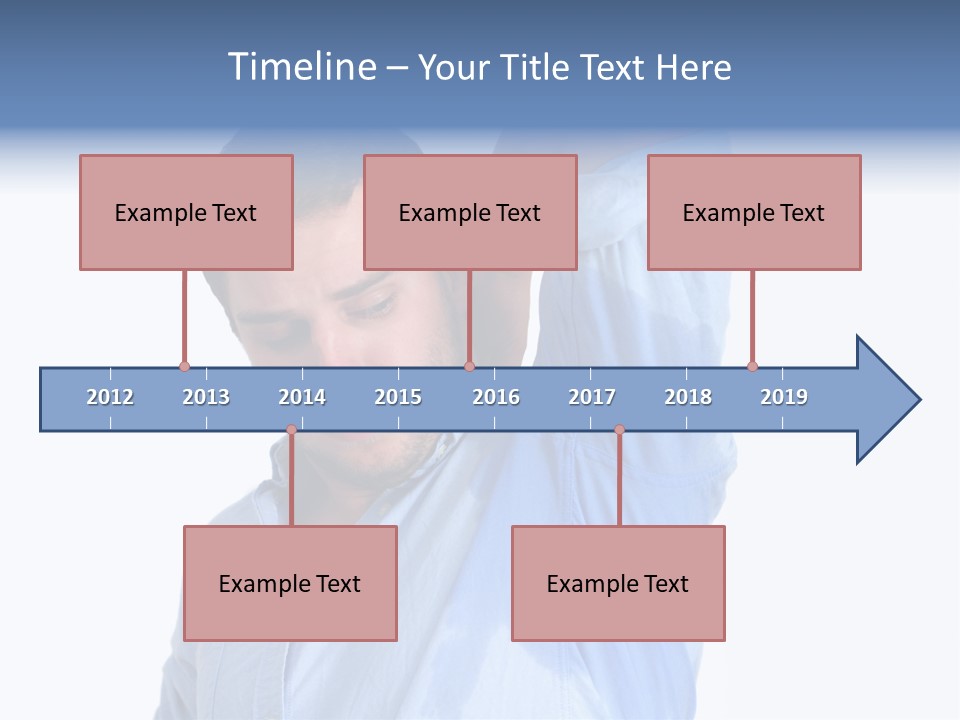 Timeline – Your Title Text Here

Example Text

Example Text

Example Text

2012 2013 2014 2015 2016 2017 2018 2019

Example Text

Example Text